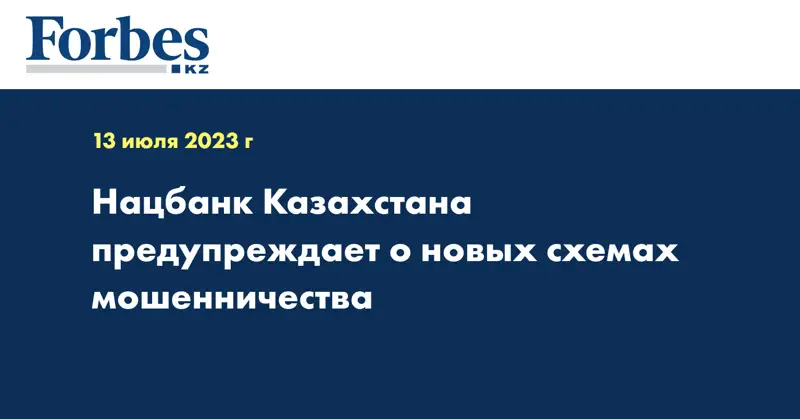 Forbes
KZ

13 июля 2023 г

Нацбанк Казахстана предупреждает о новых схемах мошенничества